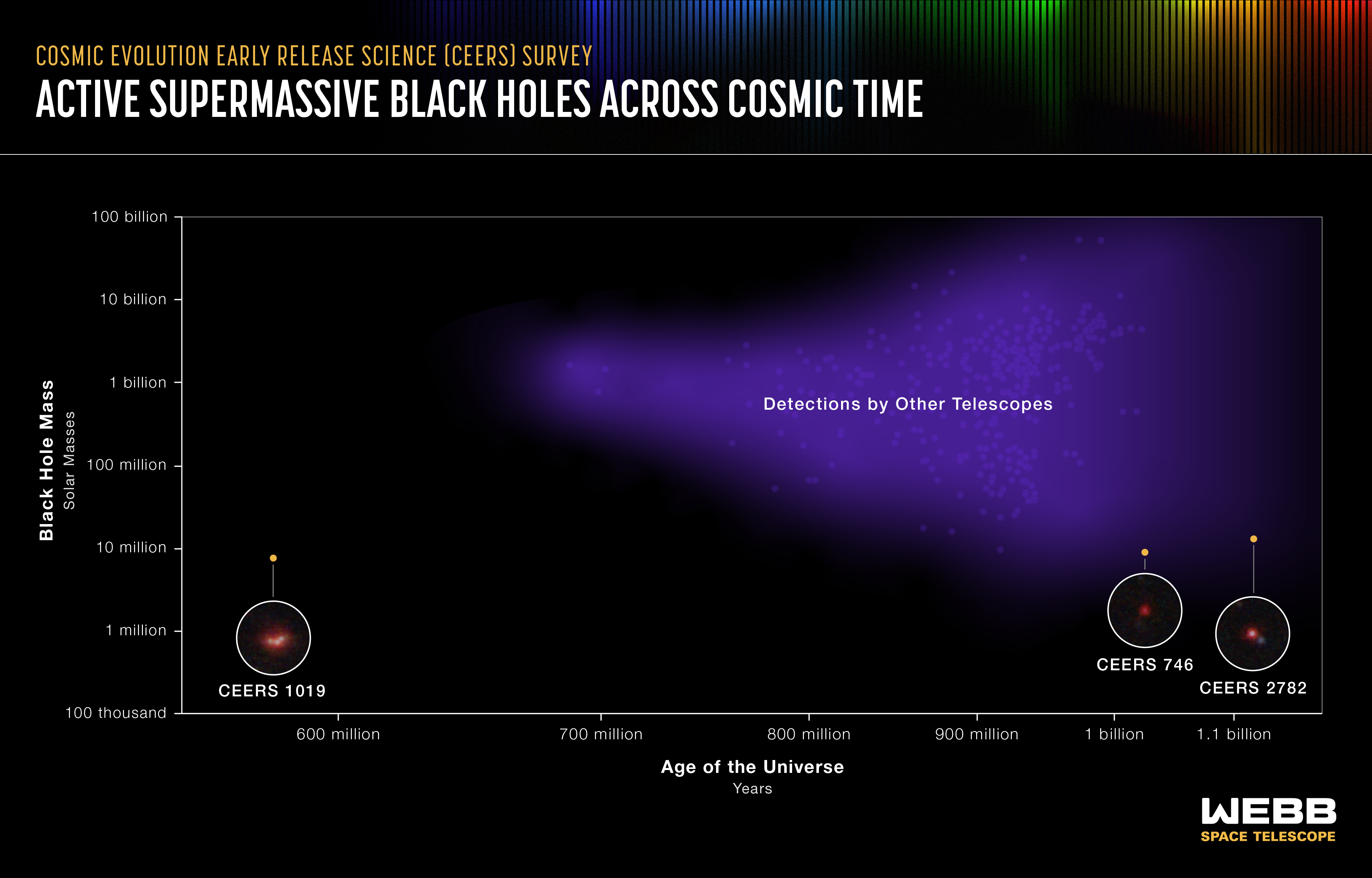 COSMIC EVOLUTION EARLY RELEASE SCIENCE (CEERS) SURVEY
ACTIVE SUPERMASSIVE BLACK HOLES ACROSS COSMIC TIME

Black Hole Mass
Solar Masses

100 billion
10 billion
1 billion
100 million
10 million
1 million
100 thousand

Detections by Other Telescopes

CEERS 1019
CEERS 746
CEERS 2782

600 million
700 million
800 million
900 million
1 billion
1.1 billion

Age of the Universe
Years

WEBB
SPACE TELESCOPE